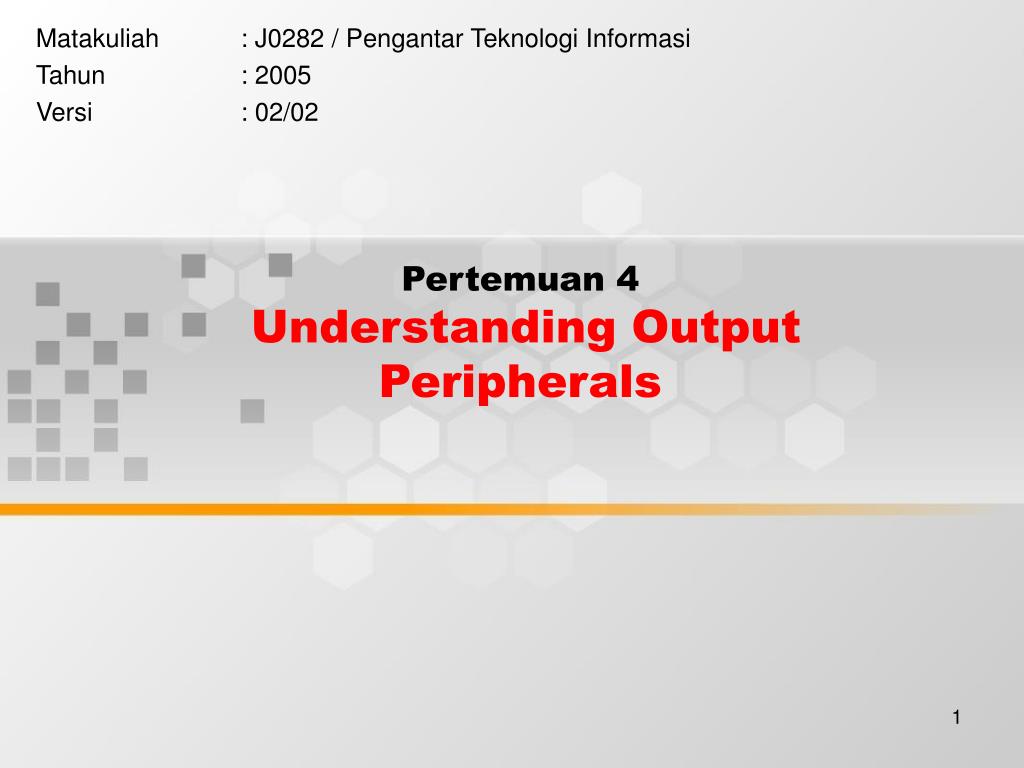 Matakuliah : J0282 / Pengantar Teknologi Informasi
Tahun : 2005
Versi : 02/02

Pertemuan 4
Understanding Output Peripherals

1